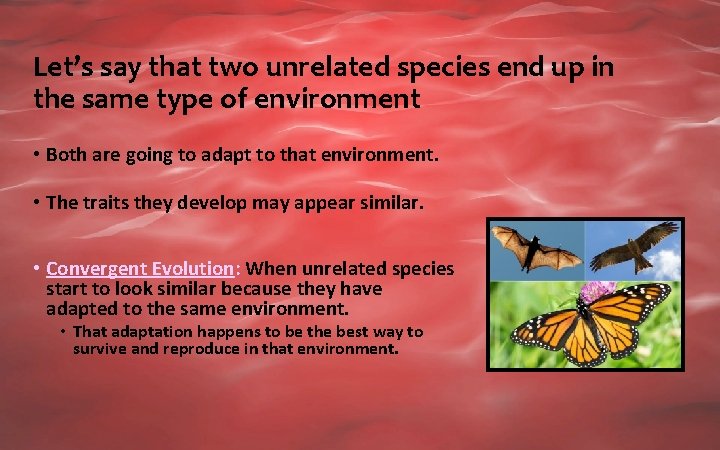 Let's say that two unrelated species end up in the same type of environment

• Both are going to adapt to that environment.

• The traits they develop may appear similar.

• Convergent Evolution: When unrelated species start to look similar because they have adapted to the same environment.
  • That adaptation happens to be the best way to survive and reproduce in that environment.